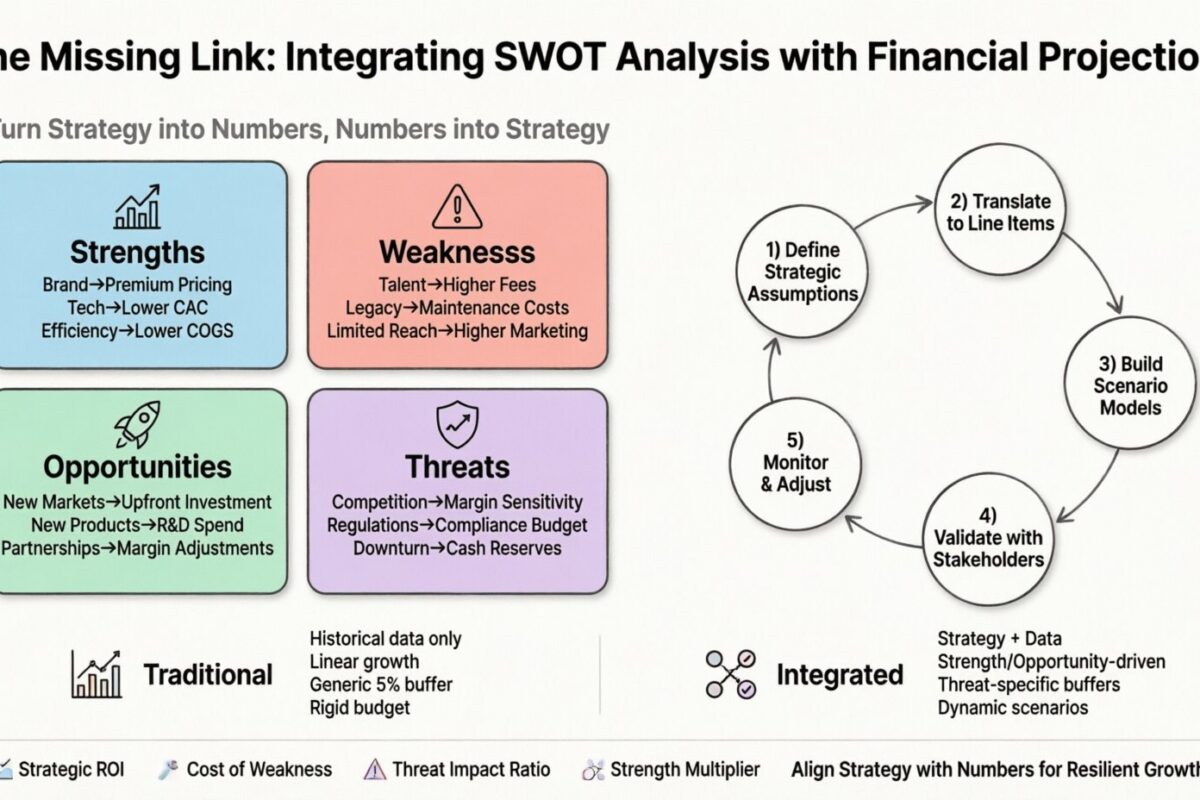 he Missing Link: Integrating SWOT Analysis with Financial Projectio

Turn Strategy into Numbers, Numbers into Strategy

Strengths
Brand→Premium Pricing
Tech→Lower CAC
Efficiency→Lower COGS

Weaknesss
Talent→Higher Fees
Legacy→Maintenance Costs
Limited Reach→Higher Marketing

Opportunities
New Markets→Upfront Investment
New Products→R&D Spend
Partnerships→Margin Adjustments

Threats
Competition→Margin Sensitivity
Regulations→Compliance Budget
Downturn→Cash Reserves

1) Define Strategic Assumptions

2) Translate to Line Items

3) Build Scenario Models

4) Validate with Stakeholders

5) Monitor & Adjust

Traditional
Historical data only
Linear growth
Generic 5% buffer
Rigid budget

Integrated
Strategy + Data
Strength/Opportunity-driven
Threat-specific buffers
Dynamic scenarios

Strategic ROI   Cost of Weakness   Threat Impact Ratio   Strength Multiplier   Align Strategy with Numbers for Resilient Growth